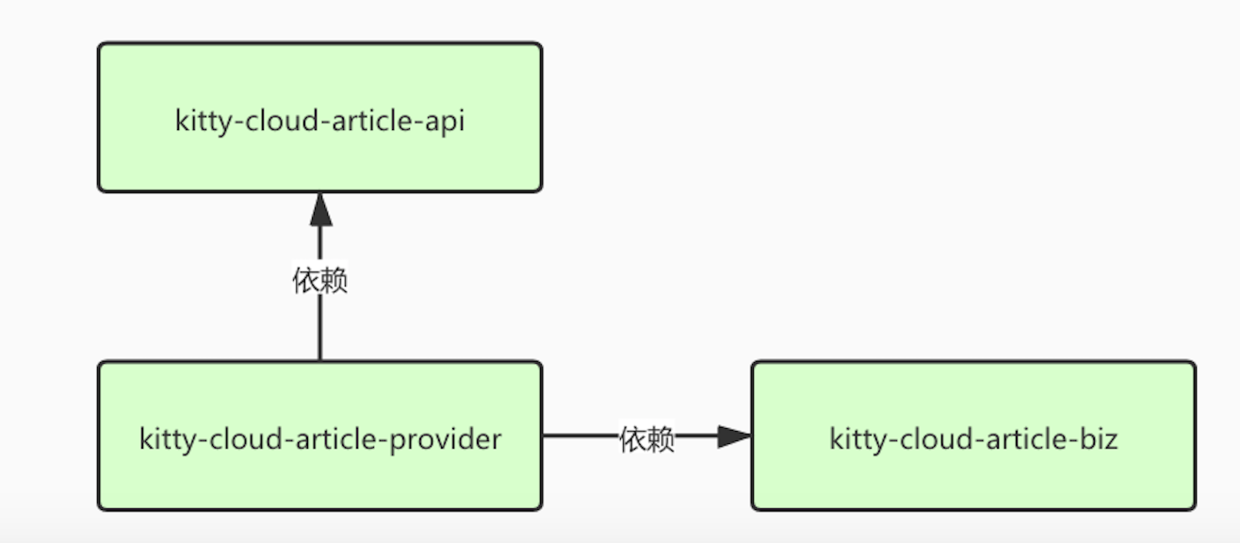 kitty-cloud-article-api

依赖

kitty-cloud-article-provider

依赖

kitty-cloud-article-biz